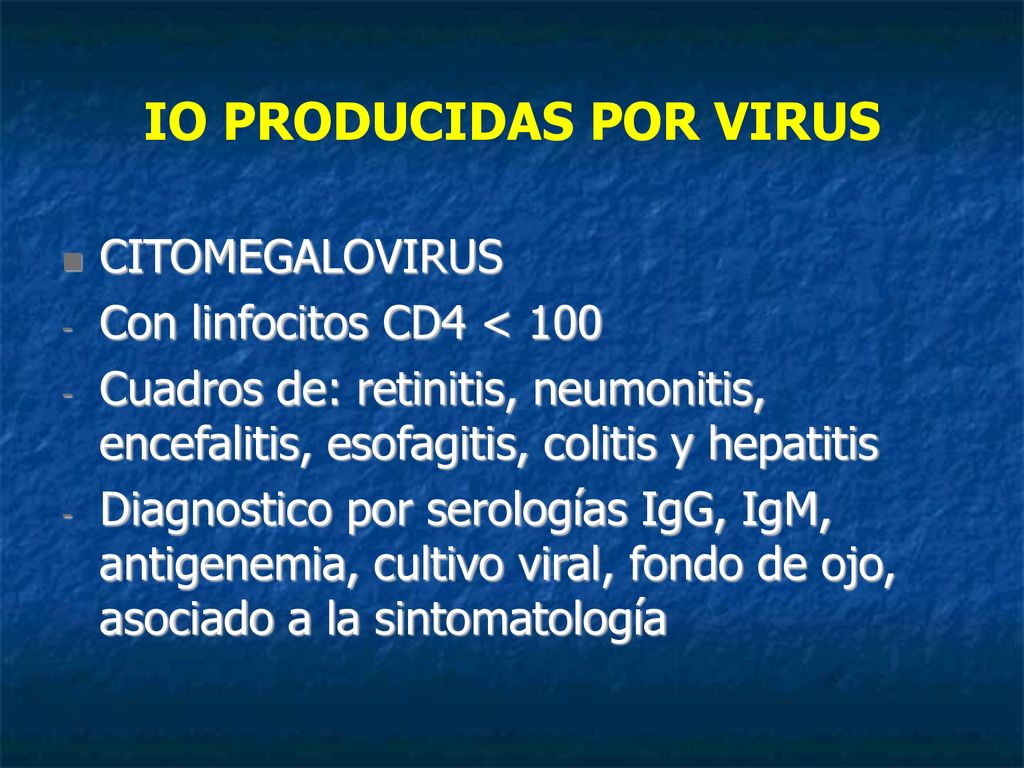 IO PRODUCIDAS POR VIRUS

CITOMEGALOVIRUS
- Con linfocitos CD4 < 100
- Cuadros de: retinitis, neumonitis, encefalitis, esofagitis, colitis y hepatitis
- Diagnostico por serologías IgG, IgM, antigenemia, cultivo viral, fondo de ojo, asociado a la sintomatología